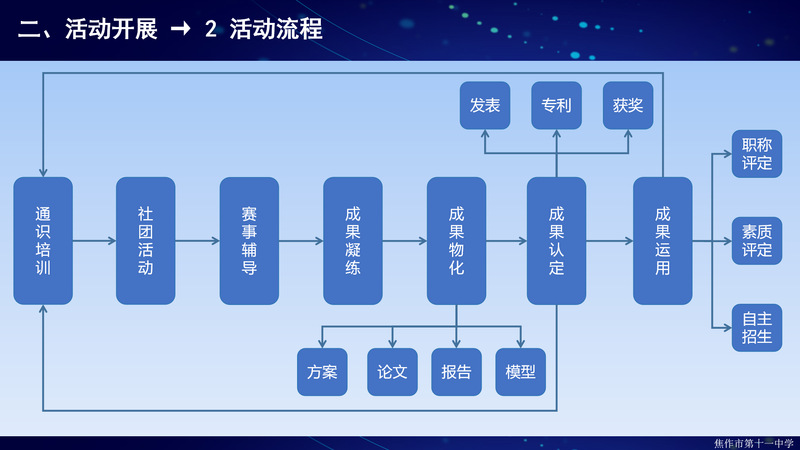 二、活动开展 → 2 活动流程

发表
专利
获奖

通识培训
社团活动
赛事辅导
成果凝练
成果物化
成果认定
成果运用

职称评定
素质评定
自主招生

方案
论文
报告
模型

焦作市第十一中学